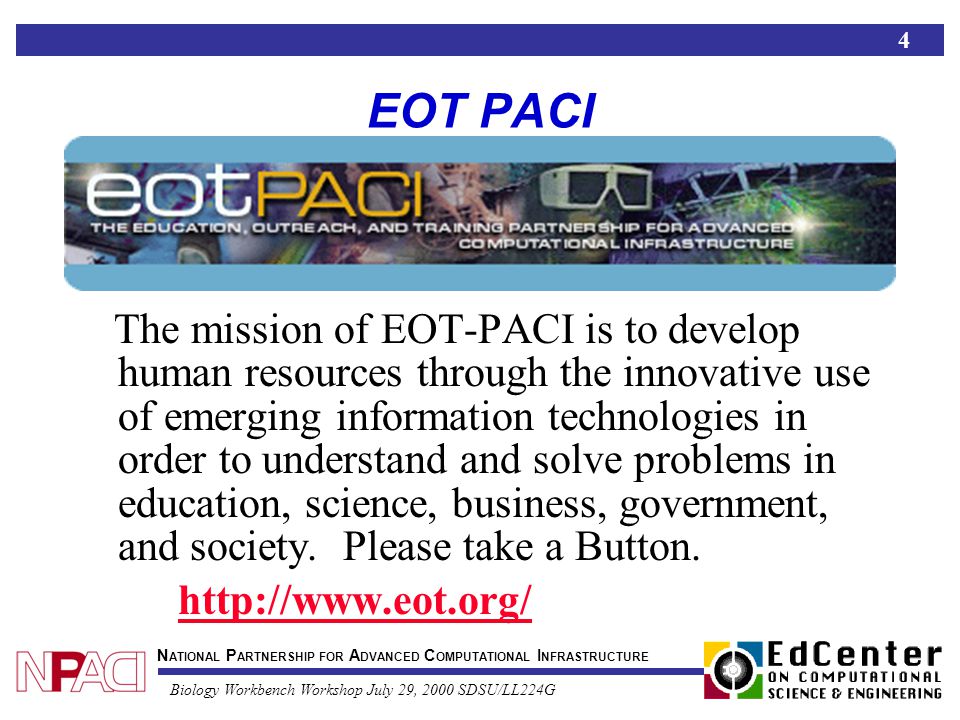 4

EOT PACI

eotPACI
THE EDUCATION, OUTREACH, AND TRAINING PARTNERSHIP FOR ADVANCED COMPUTATIONAL INFRASTRUCTURE

The mission of EOT-PACI is to develop human resources through the innovative use of emerging information technologies in order to understand and solve problems in education, science, business, government, and society. Please take a Button.

http://www.eot.org/

NPACI

NATIONAL PARTNERSHIP FOR ADVANCED COMPUTATIONAL INFRASTRUCTURE

Biology Workbench Workshop July 29, 2000 SDSU/LL224G

EdCenter ON COMPUTATIONAL SCIENCE & ENGINEERING